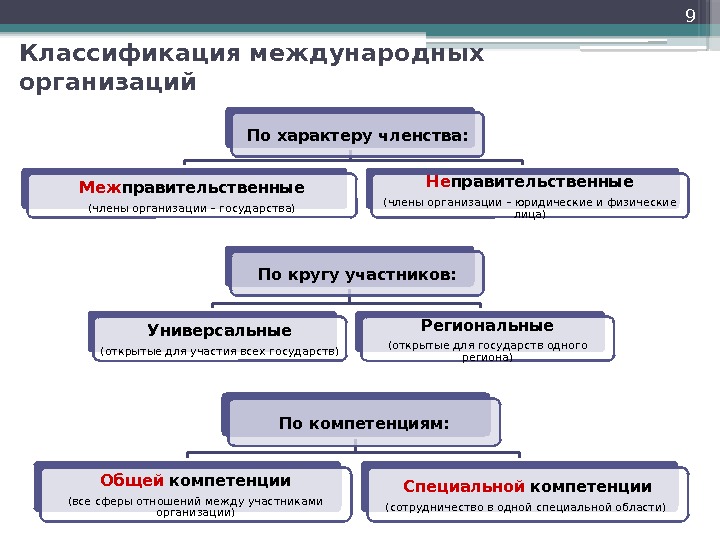 9

Классификация международных организаций

По характеру членства:

Межправительственные
(члены организации – государства)

Неправительственные
(члены организации – юридические и физические лица)

По кругу участников:

Универсальные
(открытые для участия всех государств)

Региональные
(открытые для государств одного региона)

По компетенциям:

Общей компетенции
(все сферы отношений между участниками организации)

Специальной компетенции
(сотрудничество в одной специальной области)